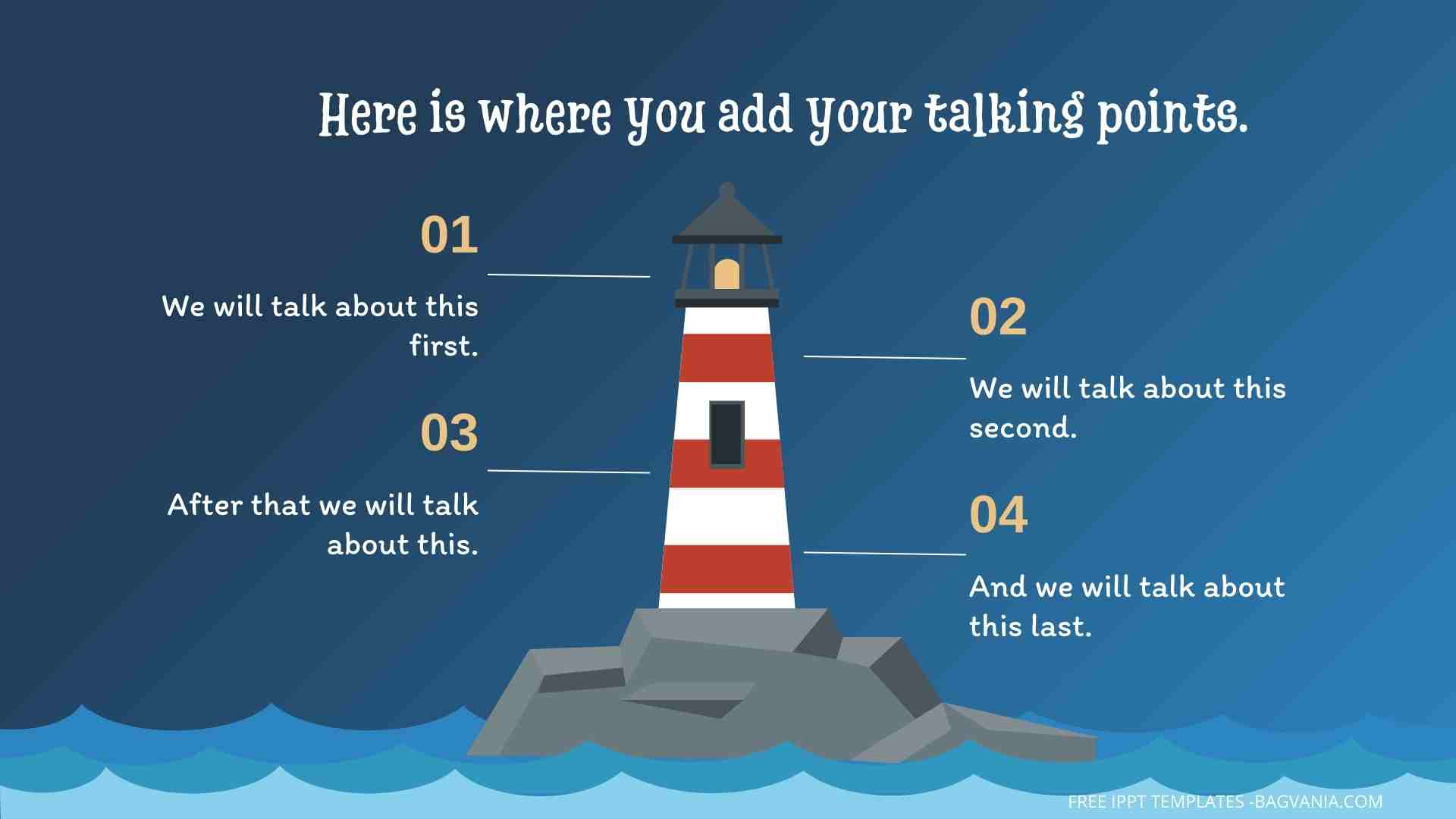 Here is where you add your talking points.

01

We will talk about this first.

03

After that we will talk about this.

02

We will talk about this second.

04

And we will talk about this last.

FREE IPPT TEMPLATES -BAGVANIA.COM